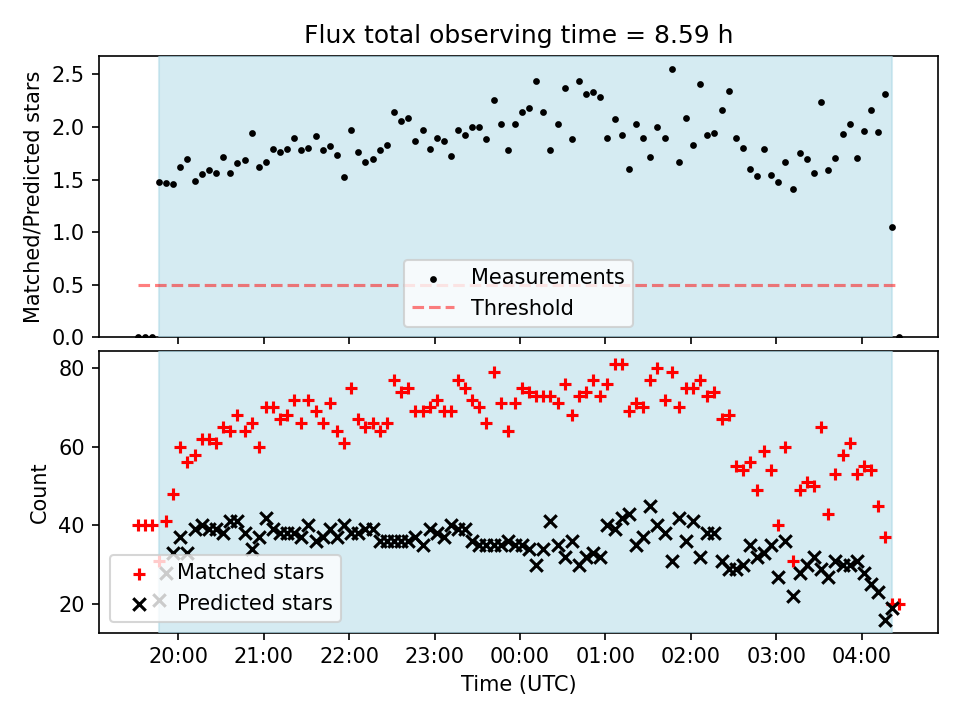 Flux total observing time = 8.59 h

Matched/Predicted stars

2.5
2.0
1.5
1.0
0.5
0.0

Measurements
Threshold

Count

80
60
40
20

Matched stars
Predicted stars

20:00
21:00
22:00
23:00
00:00
01:00
02:00
03:00
04:00

Time (UTC)